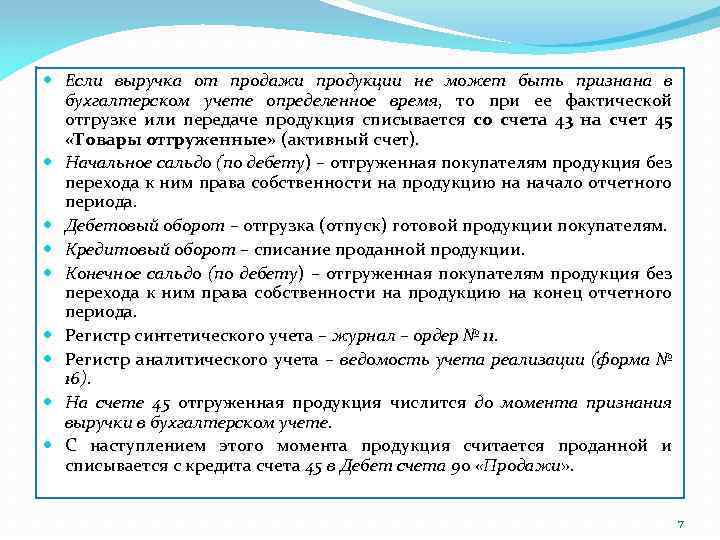 Если выручка от продажи продукции не может быть признана в бухгалтерском учете определенное время, то при ее фактической отгрузке или передаче продукция списывается со счета 43 на счет 45 «Товары отгруженные» (активный счет).

Начальное сальдо (по дебету) – отгруженная покупателям продукция без перехода к ним права собственности на продукцию на начало отчетного периода.

Дебетовый оборот – отгрузка (отпуск) готовой продукции покупателям.

Кредитовый оборот – списание проданной продукции.

Конечное сальдо (по дебету) – отгруженная покупателям продукция без перехода к ним права собственности на продукцию на конец отчетного периода.

Регистр синтетического учета – журнал – ордер № 11.

Регистр аналитического учета – ведомость учета реализации (форма № 16).

На счете 45 отгруженная продукция числится до момента признания выручки в бухгалтерском учете.

С наступлением этого момента продукция считается проданной и списывается с кредита счета 45 в Дебет счета 90 «Продажи».

7